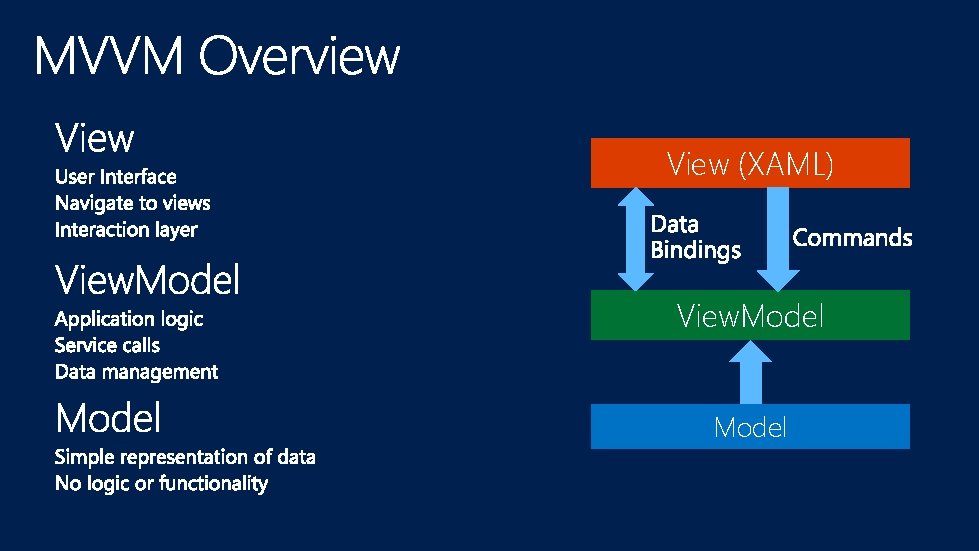 MVVM Overview

View
User Interface
Navigate to views
Interaction layer

ViewModel
Application logic
Service calls
Data management

Model
Simple representation of data
No logic or functionality

View (XAML)

Data Bindings

Commands

ViewModel

Model